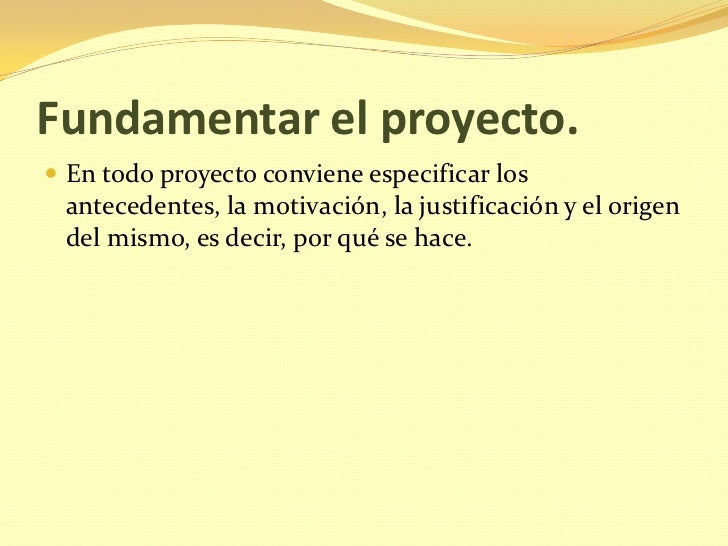 Fundamentar el proyecto.

En todo proyecto conviene especificar los antecedentes, la motivación, la justificación y el origen del mismo, es decir, por qué se hace.